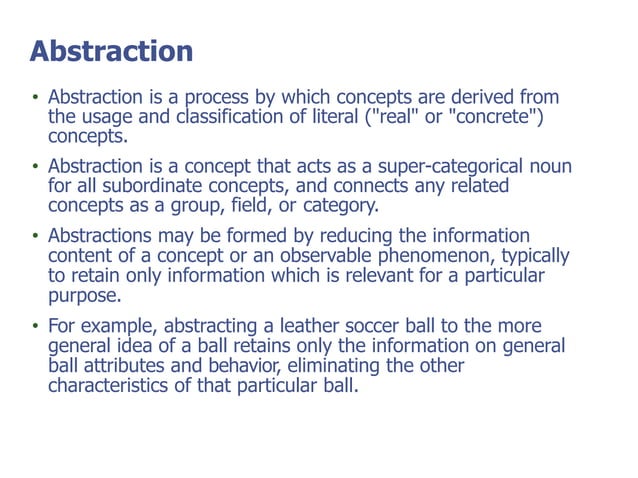 Abstraction

• Abstraction is a process by which concepts are derived from the usage and classification of literal ("real" or "concrete") concepts.

• Abstraction is a concept that acts as a super-categorical noun for all subordinate concepts, and connects any related concepts as a group, field, or category.

• Abstractions may be formed by reducing the information content of a concept or an observable phenomenon, typically to retain only information which is relevant for a particular purpose.

• For example, abstracting a leather soccer ball to the more general idea of a ball retains only the information on general ball attributes and behavior, eliminating the other characteristics of that particular ball.